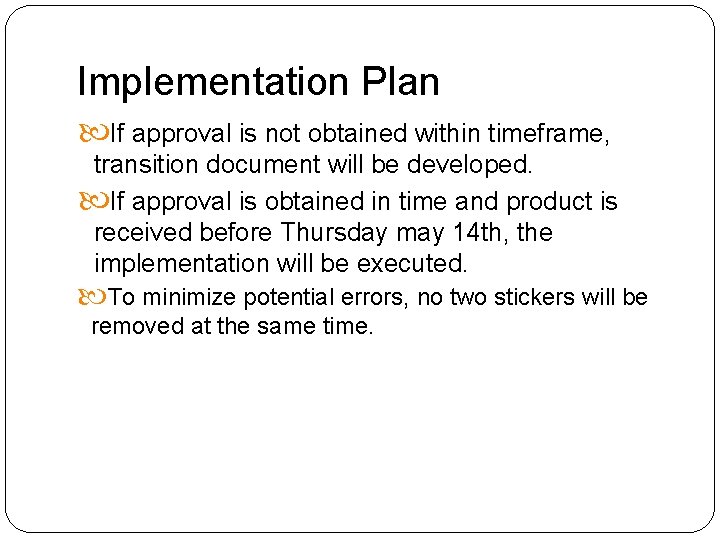 Implementation Plan

If approval is not obtained within timeframe, transition document will be developed.

If approval is obtained in time and product is received before Thursday may 14th, the implementation will be executed.

To minimize potential errors, no two stickers will be removed at the same time.